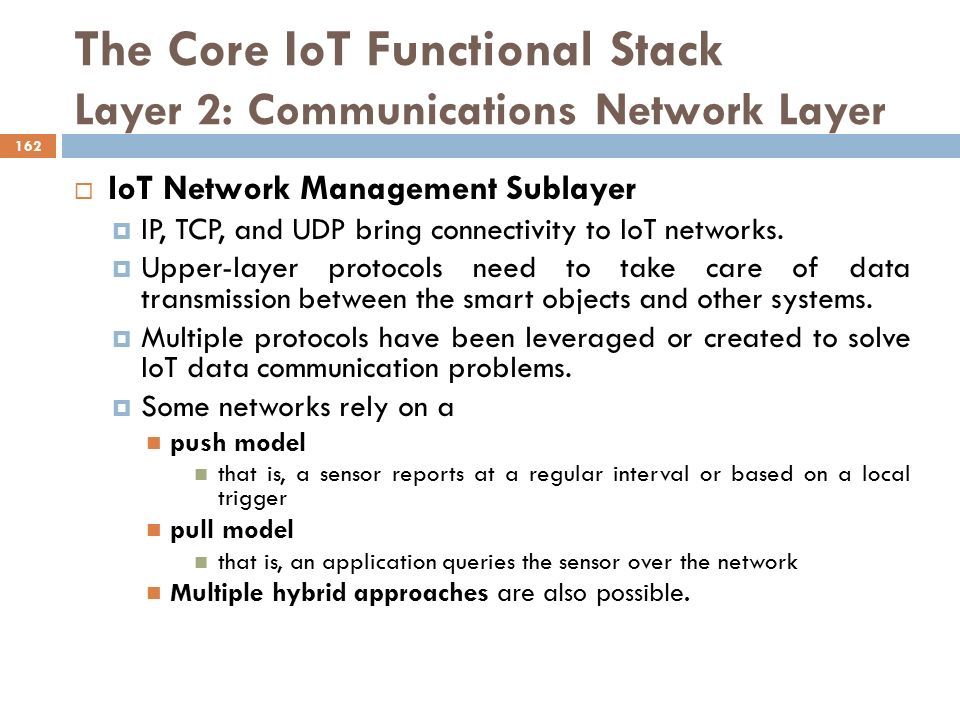 The Core IoT Functional Stack
Layer 2: Communications Network Layer

162

IoT Network Management Sublayer

IP, TCP, and UDP bring connectivity to IoT networks.

Upper-layer protocols need to take care of data transmission between the smart objects and other systems.

Multiple protocols have been leveraged or created to solve IoT data communication problems.

Some networks rely on a

push model

that is, a sensor reports at a regular interval or based on a local trigger

pull model

that is, an application queries the sensor over the network

Multiple hybrid approaches are also possible.